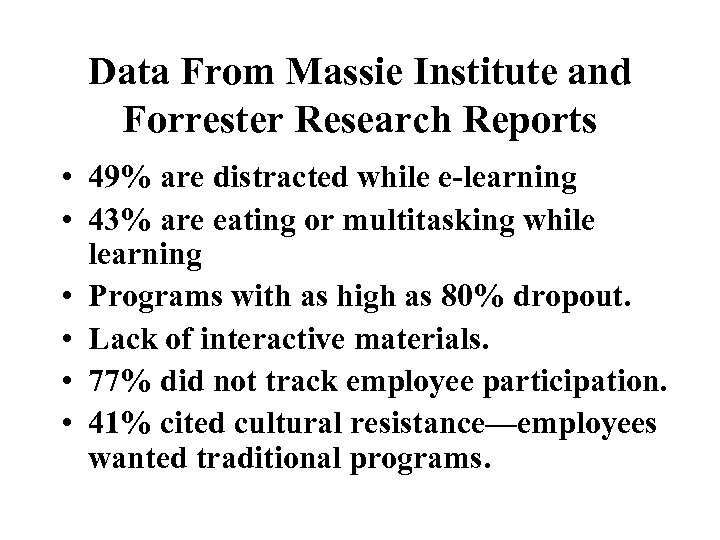 Data From Massie Institute and Forrester Research Reports

• 49% are distracted while e-learning
• 43% are eating or multitasking while learning
• Programs with as high as 80% dropout.
• Lack of interactive materials.
• 77% did not track employee participation.
• 41% cited cultural resistance—employees wanted traditional programs.